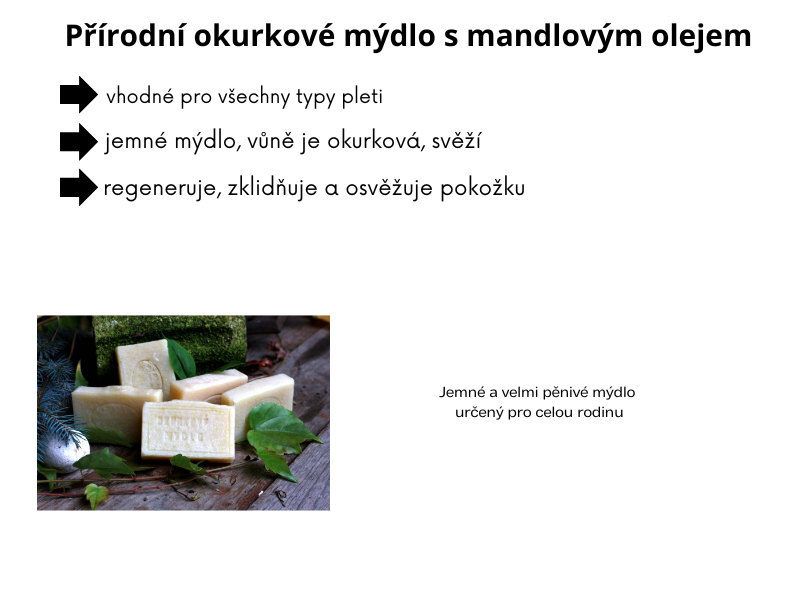 Přírodní okurkové mýdlo s mandlovým olejem

vhodné pro všechny typy pleti

jemné mýdlo, vůně je okurková, svěží

regeneruje, zklidňuje a osvěžuje pokožku

OKURKOVÉ MÝDLO

Jemné a velmi pěnivé mýdlo určený pro celou rodinu